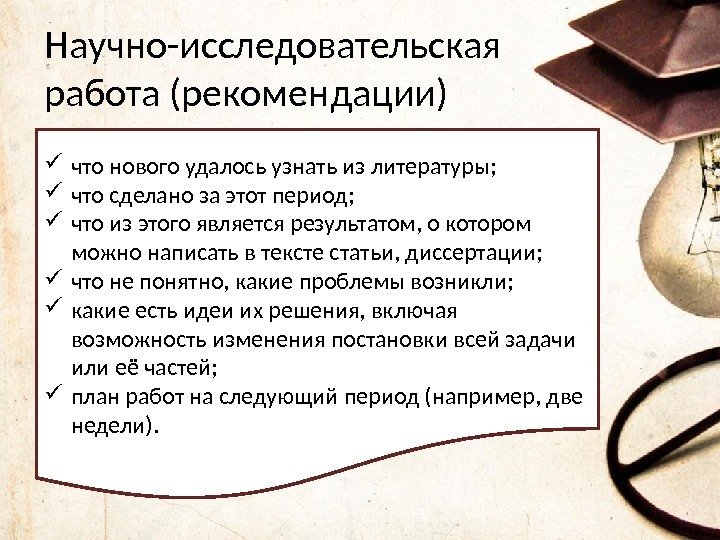 Научно-исследовательская работа (рекомендации)

✓ что нового удалось узнать из литературы;
✓ что сделано за этот период;
✓ что из этого является результатом, о котором можно написать в тексте статьи, диссертации;
✓ что не понятно, какие проблемы возникли;
✓ какие есть идеи их решения, включая возможность изменения постановки всей задачи или её частей;
✓ план работ на следующий период (например, две недели).